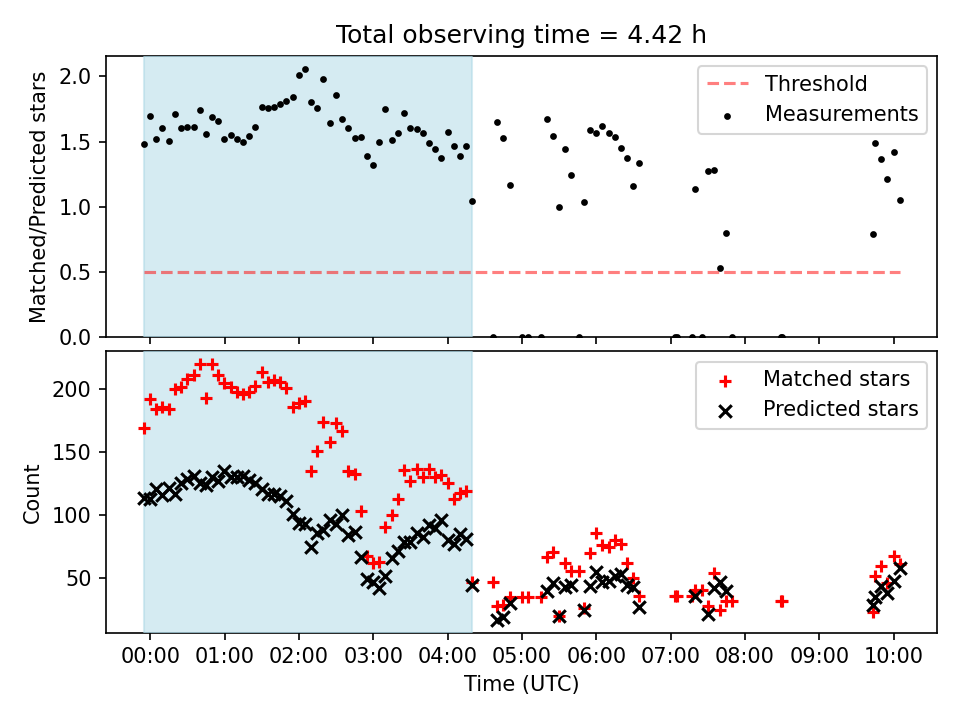 Total observing time = 4.42 h

Matched/Predicted stars

2.0
1.5
1.0
0.5
0.0

Threshold
Measurements

Count

200
150
100
50

Matched stars
Predicted stars

00:00 01:00 02:00 03:00 04:00 05:00 06:00 07:00 08:00 09:00 10:00

Time (UTC)